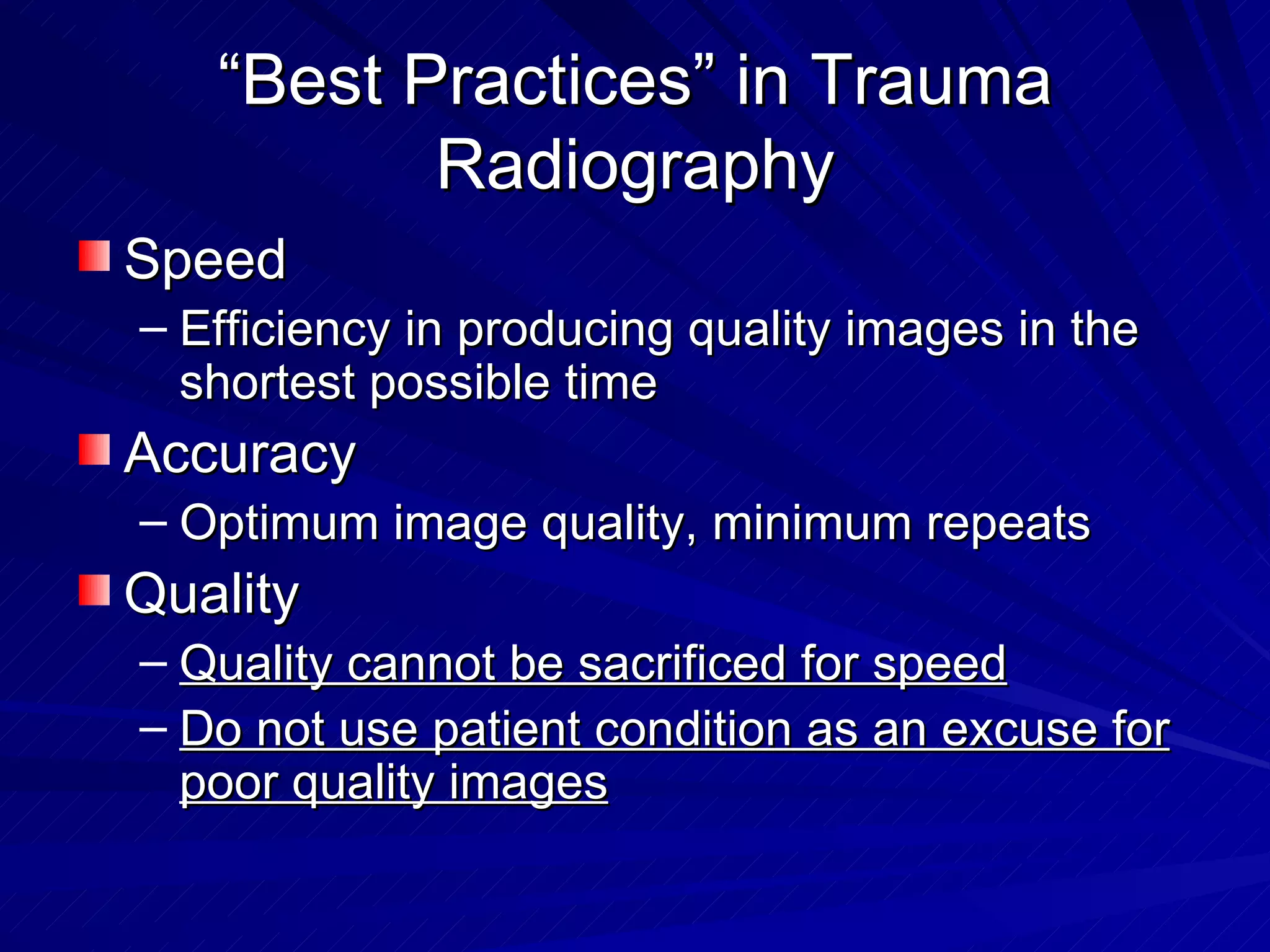 “Best Practices” in Trauma Radiography

Speed
– Efficiency in producing quality images in the shortest possible time

Accuracy
– Optimum image quality, minimum repeats

Quality
– Quality cannot be sacrificed for speed
– Do not use patient condition as an excuse for poor quality images